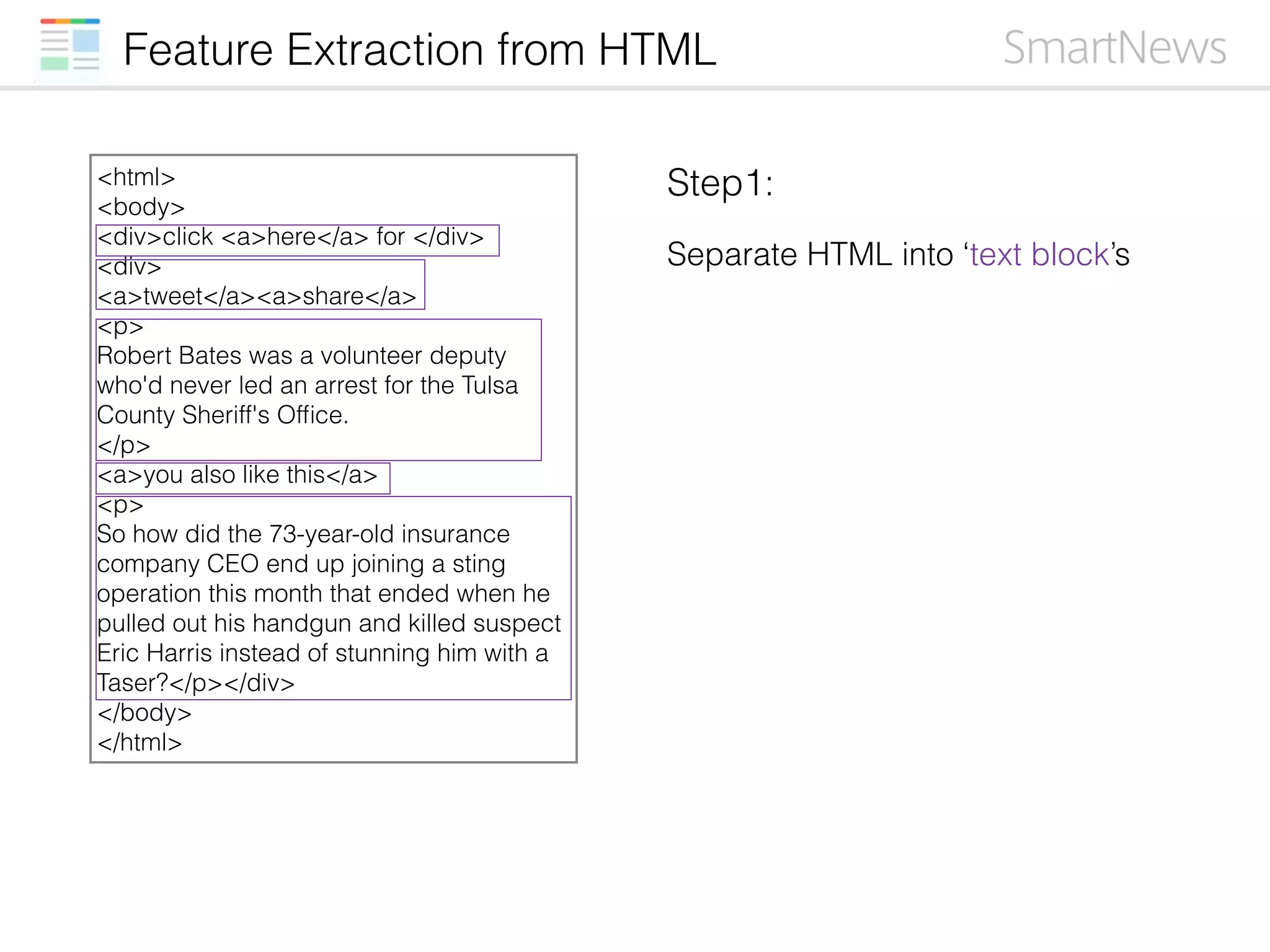 Feature Extraction from HTML

SmartNews

<html>
<body>
<div>click <a>here</a> for </div>
<div>
<a>tweet</a><a>share</a>
<p>
Robert Bates was a volunteer deputy who'd never led an arrest for the Tulsa County Sheriff's Office.
</p>
<a>you also like this</a>
<p>
So how did the 73-year-old insurance company CEO end up joining a sting operation this month that ended when he pulled out his handgun and killed suspect Eric Harris instead of stunning him with a Taser?</p></div>
</body>
</html>

Step1:

Separate HTML into ‘text block’s